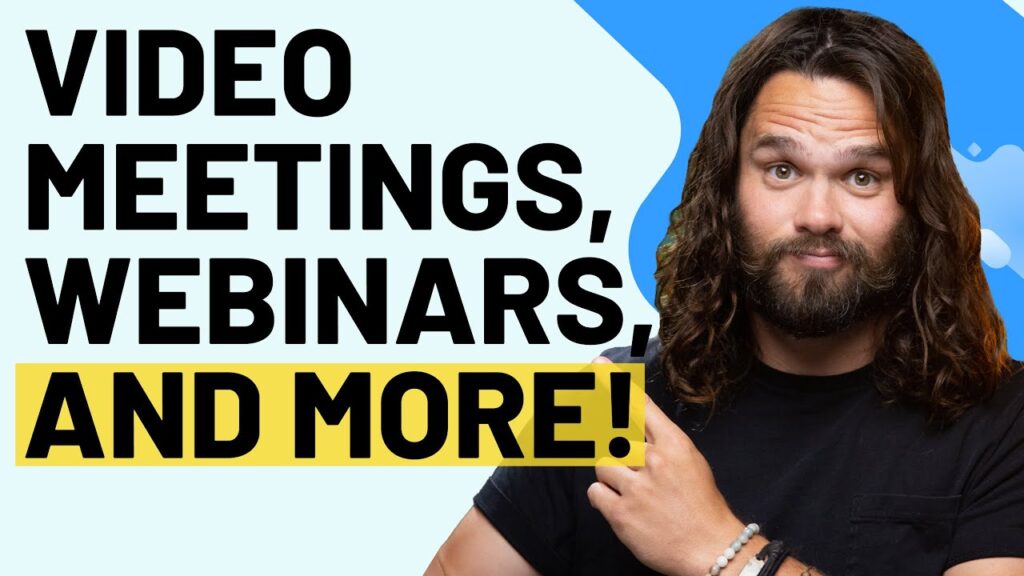 VIDEO MEETINGS, WEBINARS, AND MORE!